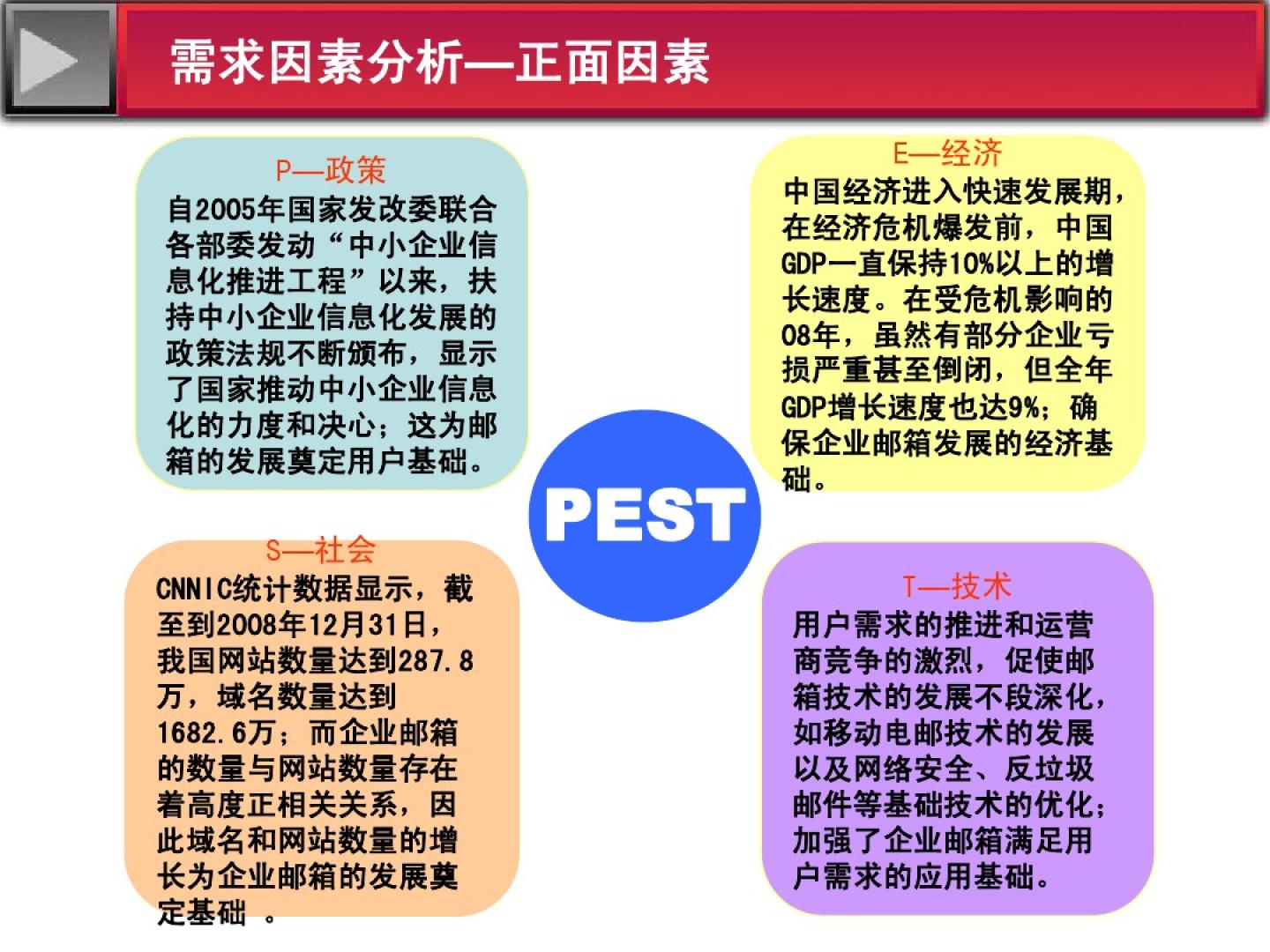 需求因素分析—正面因素

P—政策
自2005年国家发改委联合各部委发动“中小企业信息化推进工程”以来，扶持中小企业信息化发展的政策法规不断颁布，显示了国家推动中小企业信息化的力度和决心；这为邮箱的发展奠定用户基础。

E—经济
中国经济进入快速发展期，在经济危机爆发前，中国GDP一直保持10%以上的增长速度。在受危机影响的08年，虽然有部分企业亏损严重甚至倒闭，但全年GDP增长速度也达9%；确保企业邮箱发展的经济基础。

PEST

S—社会
CNNIC统计数据显示，截至到2008年12月31日，我国网站数量达到287.8万，域名数量达到1682.6万；而企业邮箱的数量与网站数量存在着高度正相关关系，因此域名和网站数量的增长为企业邮箱的发展奠定基础 。

T—技术
用户需求的推进和运营商竞争的激烈，促使邮箱技术的发展不段深化，如移动电邮技术的发展以及网络安全、反垃圾邮件等基础技术的优化；加强了企业邮箱满足用户需求的应用基础。